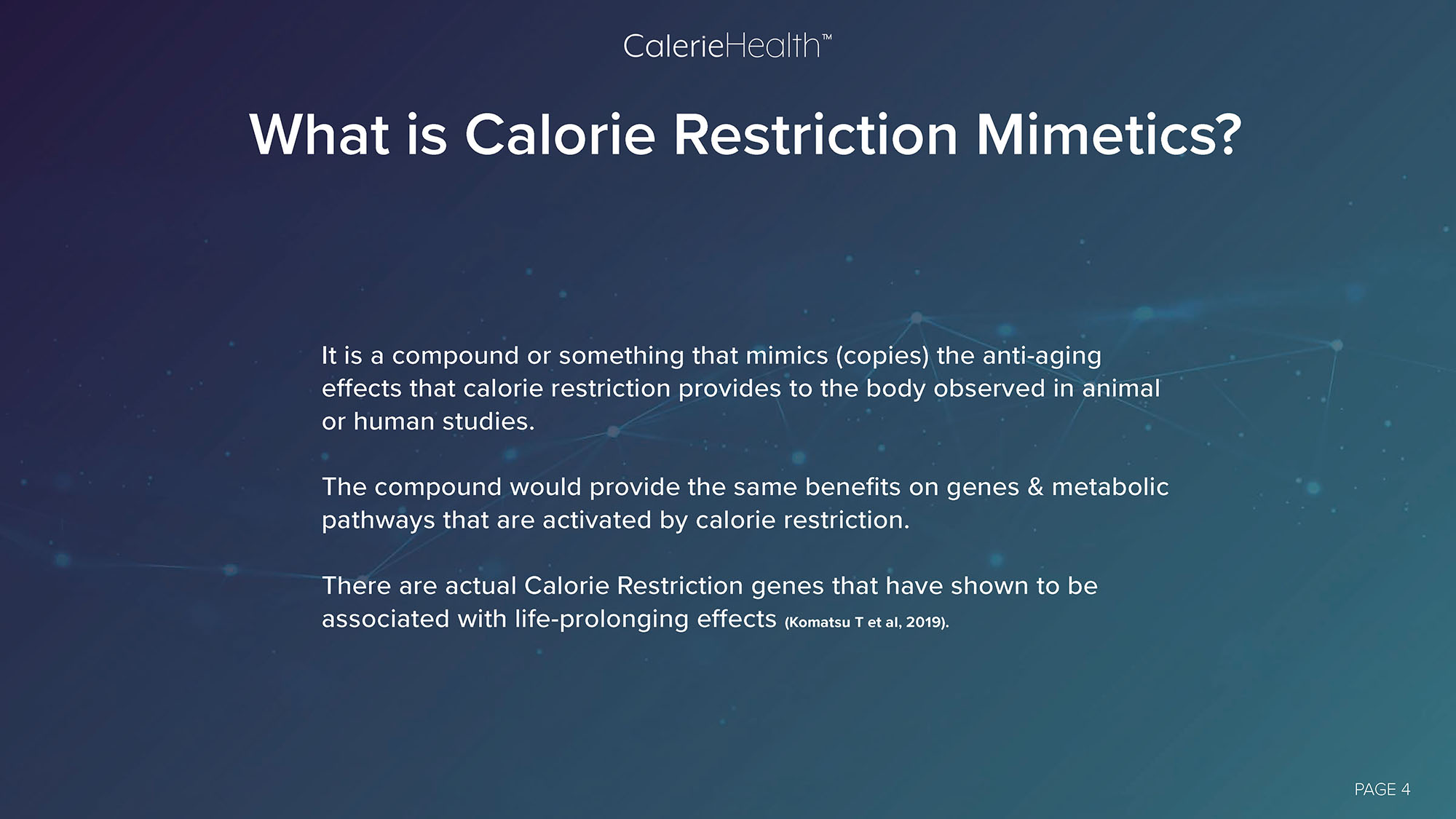 CalerieHealth™

What is Calorie Restriction Mimetics?

It is a compound or something that mimics (copies) the anti-aging effects that calorie restriction provides to the body observed in animal or human studies.

The compound would provide the same benefits on genes & metabolic pathways that are activated by calorie restriction.

There are actual Calorie Restriction genes that have shown to be associated with life-prolonging effects (Komatsu T et al, 2019).

PAGE 4